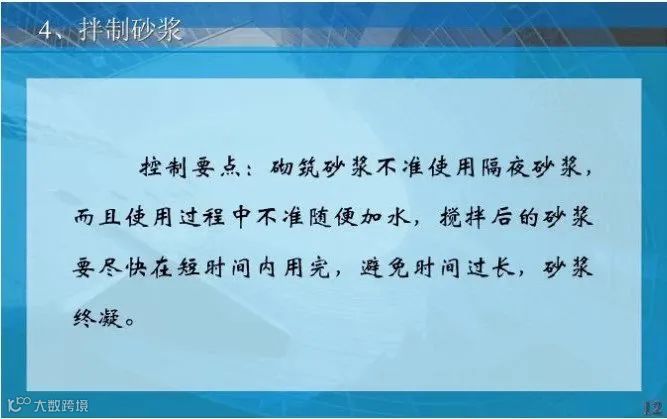 4、拌制砂浆

控制要点：砌筑砂浆不准使用隔夜砂浆，而且使用过程中不准随便加水，搅拌后的砂浆要尽快在短时间内用完，避免时间过长，砂浆终凝。

大数跨境

12